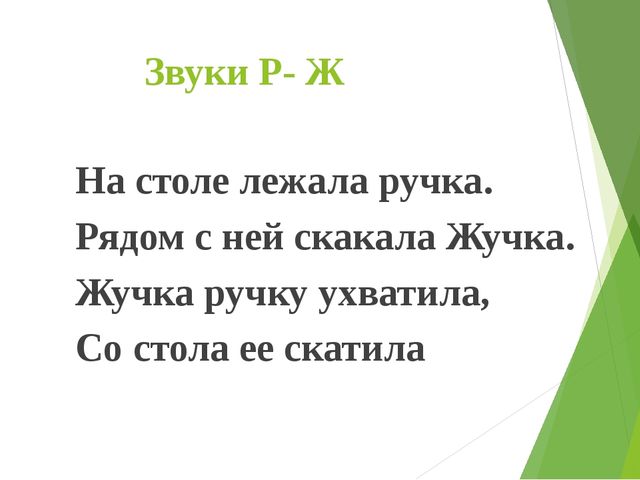 Звуки Р- Ж

На столе лежала ручка.
Рядом с ней скакала Жучка.
Жучка ручку ухватила,
Со стола ее скатила